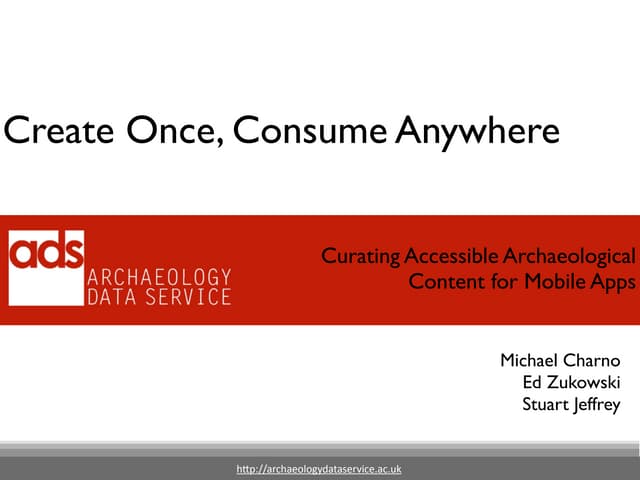 Create Once, Consume Anywhere

ads
ARCHAEOLOGY
DATA SERVICE

Curating Accessible Archaeological Content for Mobile Apps

Michael Charno
Ed Zukowski
Stuart Jeffrey

http://archaeologydataservice.ac.uk